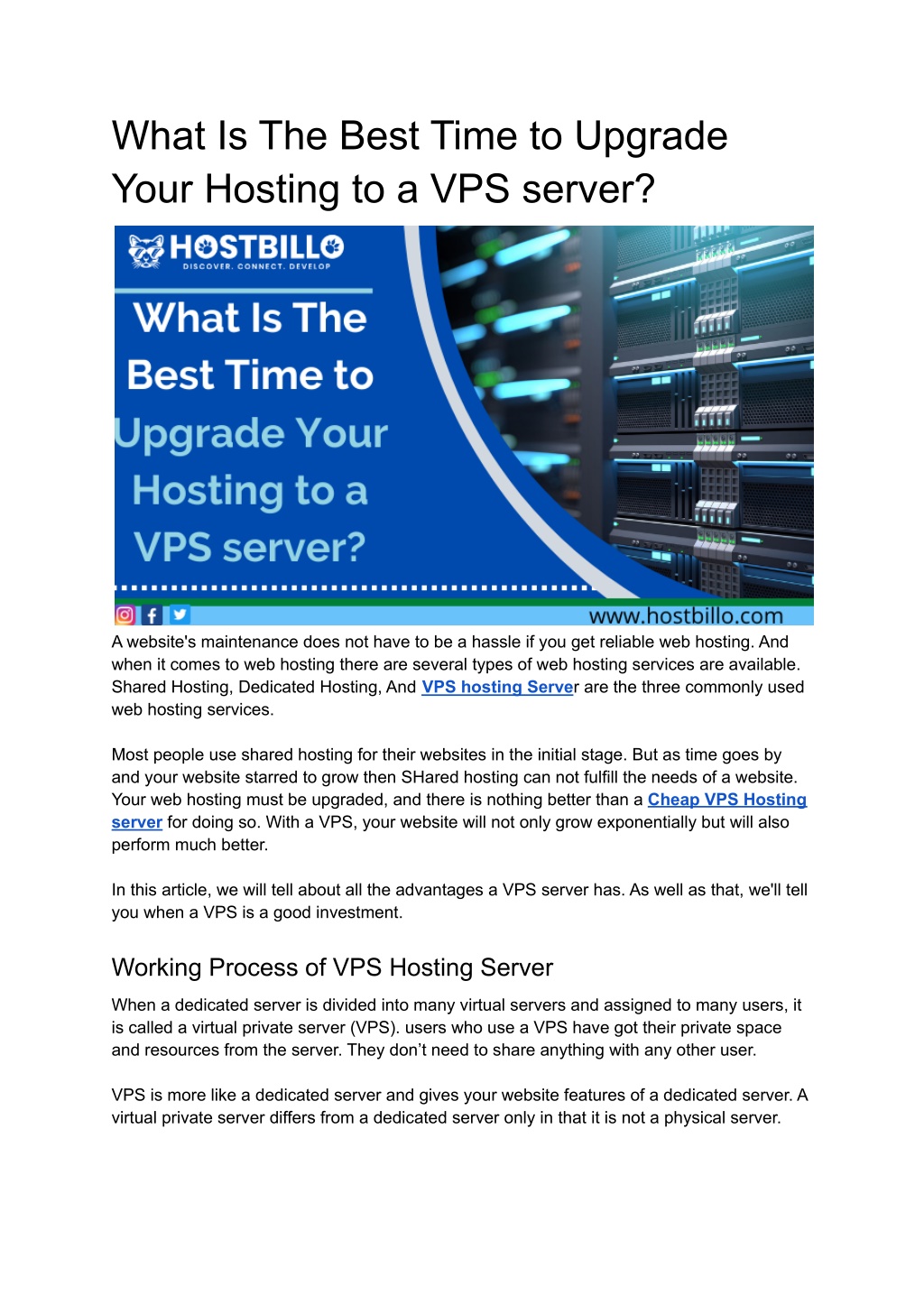 What Is The Best Time to Upgrade Your Hosting to a VPS server?

HOSTBILLO
DISCOVER. CONNECT. DEVELOP

What Is The Best Time to Upgrade Your Hosting to a VPS server?

www.hostbillo.com

A website's maintenance does not have to be a hassle if you get reliable web hosting. And when it comes to web hosting there are several types of web hosting services are available. Shared Hosting, Dedicated Hosting, And VPS hosting Server are the three commonly used web hosting services.

Most people use shared hosting for their websites in the initial stage. But as time goes by and your website starred to grow then SHared hosting can not fulfill the needs of a website. Your web hosting must be upgraded, and there is nothing better than a Cheap VPS Hosting server for doing so. With a VPS, your website will not only grow exponentially but will also perform much better.

In this article, we will tell about all the advantages a VPS server has. As well as that, we'll tell you when a VPS is a good investment.

Working Process of VPS Hosting Server

When a dedicated server is divided into many virtual servers and assigned to many users, it is called a virtual private server (VPS). users who use a VPS have got their private space and resources from the server. They don't need to share anything with any other user.

VPS is more like a dedicated server and gives your website features of a dedicated server. A virtual private server differs from a dedicated server only in that it is not a physical server.